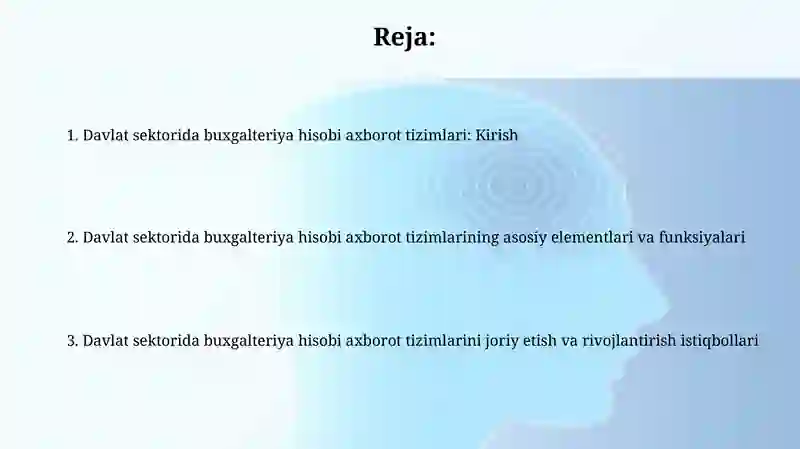 Reja:

1. Davlat sektorida buxgalteriya hisobi axborot tizimlari: Kirish

2. Davlat sektorida buxgalteriya hisobi axborot tizimlarining asosiy elementlari va funksiyalari

3. Davlat sektorida buxgalteriya hisobi axborot tizimlarini joriy etish va rivojlantirish istiqbollari